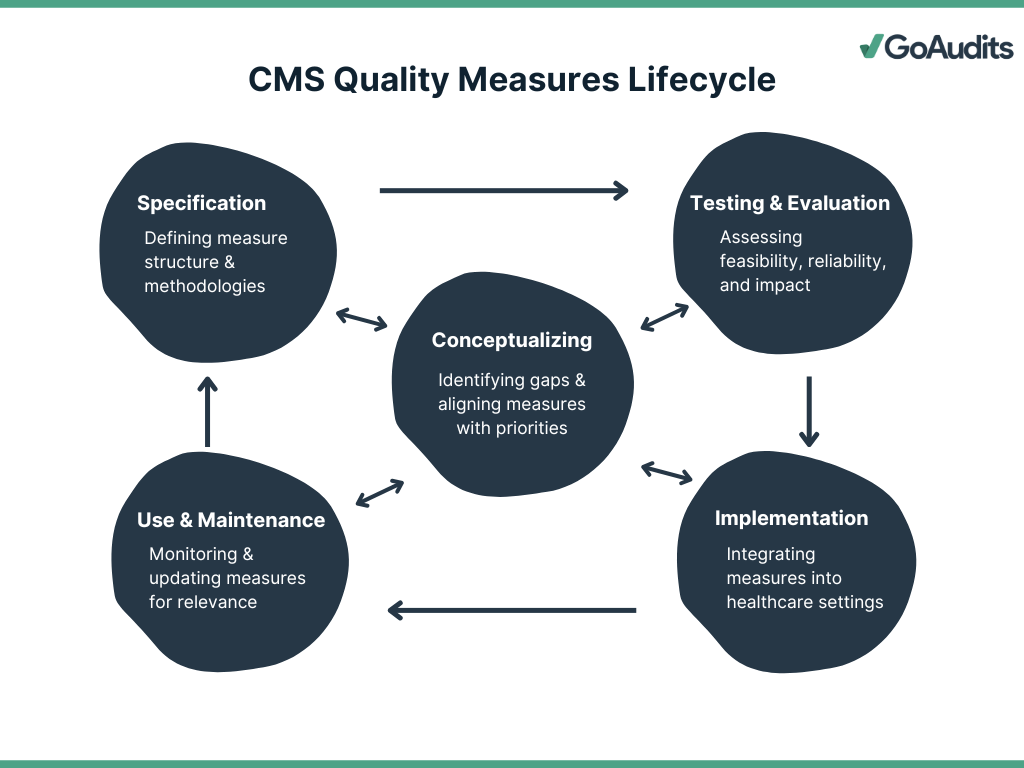 GoAudits

CMS Quality Measures Lifecycle

Specification

Defining measure structure & methodologies

Testing & Evaluation

Assessing feasibility, reliability, and impact

Conceptualizing

Identifying gaps & aligning measures with priorities

Use & Maintenance

Monitoring & updating measures for relevance

Implementation

Integrating measures into healthcare settings